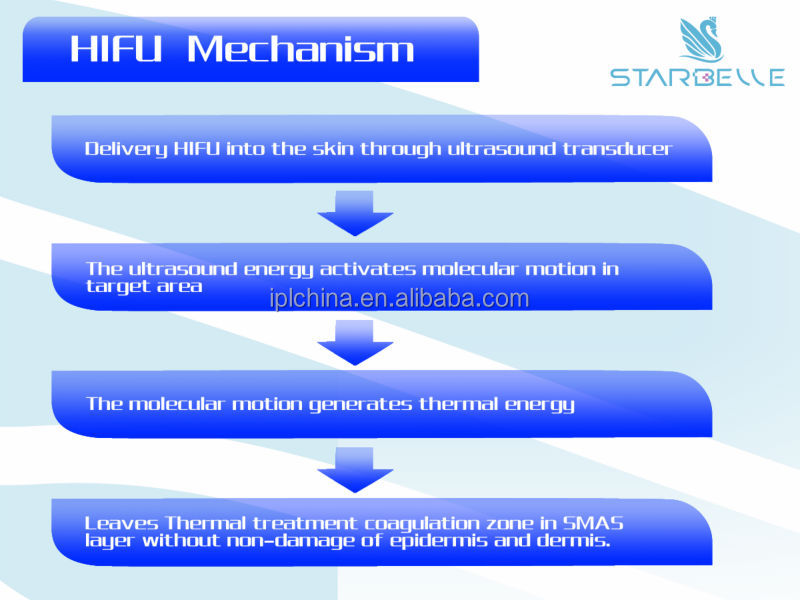 HIFU Mechanism

STARBELLE

Delivery HIFU into the skin through ultrasound transducer

The ultrasound energy activates molecular motion in target area

iplchina.en.alibaba.com

The molecular motion generates thermal energy

Leaves Thermal treatment coagulation zone in SMAS layer without non-damage of epidermis and dermis.